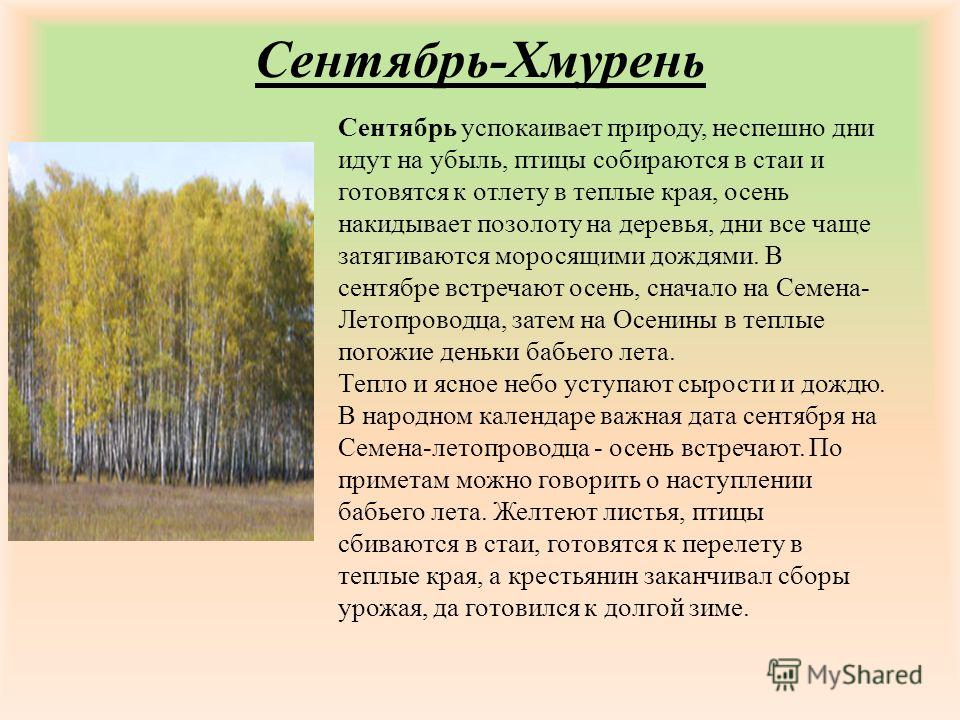 Сентябрь-Хмурень

Сентябрь успокаивает природу, неспешно дни идут на убыль, птицы собираются в стаи и готовятся к отлету в теплые края, осень накидывает позолоту на деревья, дни все чаще затягиваются моросящими дождями. В сентябре встречают осень, сначало на Семена-Летопроводца, затем на Осенины в теплые погожие деньки бабьего лета.
Тепло и ясное небо уступают сырости и дождю. В народном календаре важная дата сентября на Семена-летопроводца - осень встречают. По приметам можно говорить о наступлении бабьего лета. Желтеют листья, птицы сбиваются в стаи, готовятся к перелету в теплые края, а крестьянин заканчивал сборы урожая, да готовился к долгой зиме.

MyShared